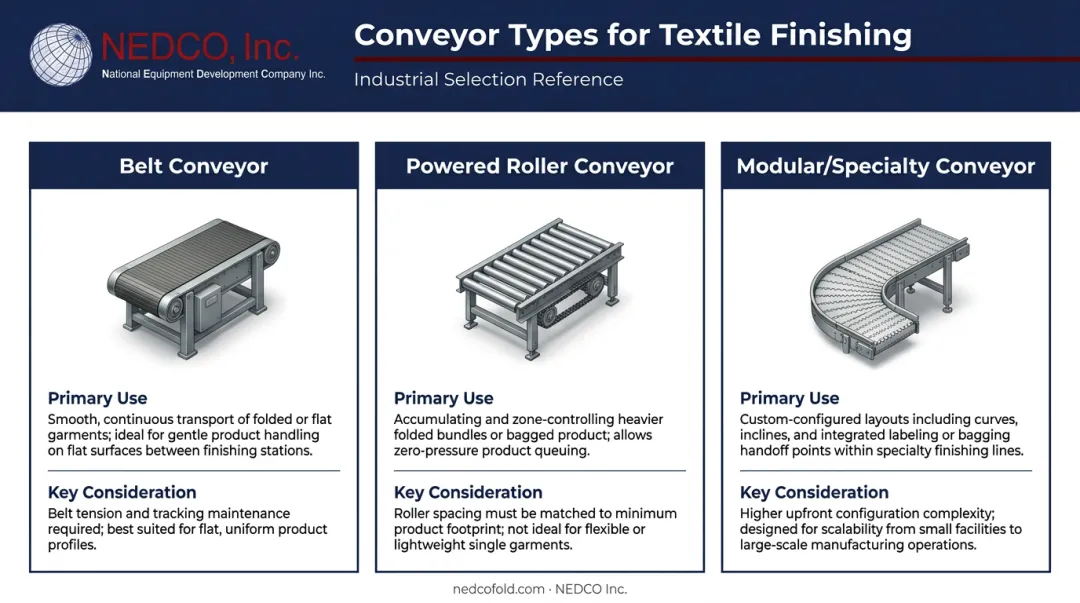 NEDCO, Inc.
National Equipment Development Company Inc.

Conveyor Types for Textile Finishing

Industrial Selection Reference

Belt Conveyor

Primary Use
Smooth, continuous transport of folded or flat garments; ideal for gentle product handling on flat surfaces between finishing stations.

Key Consideration
Belt tension and tracking maintenance required; best suited for flat, uniform product profiles.

Powered Roller Conveyor

Primary Use
Accumulating and zone-controlling heavier folded bundles or bagged product; allows zero-pressure product queuing.

Key Consideration
Roller spacing must be matched to minimum product footprint; not ideal for flexible or lightweight single garments.

Modular/Specialty Conveyor

Primary Use
Custom-configured layouts including curves, inclines, and integrated labeling or bagging handoff points within specialty finishing lines.

Key Consideration
Higher upfront configuration complexity; designed for scalability from small facilities to large-scale manufacturing operations.

nedcofold.com · NEDCO Inc.